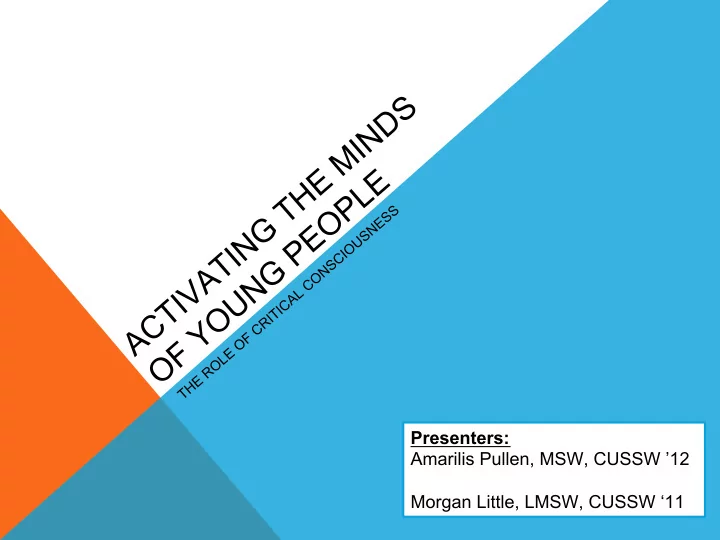 ACTIVATING THE MINDS OF YOUNG PEOPLE

THE ROLE OF CRITICAL CONSCIOUSNESS

Presenters:
Amarilis Pullen, MSW, CUSSW ’12

Morgan Little, LMSW, CUSSW ‘11